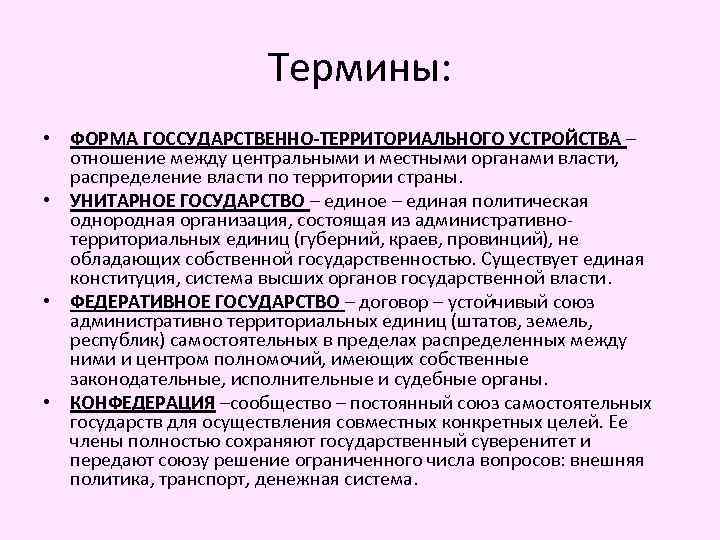 Термины:

• ФОРМА ГОССУДАРСТВЕННО-ТЕРРИТОРИАЛЬНОГО УСТРОЙСТВА – отношение между центральными и местными органами власти, распределение власти по территории страны.

• УНИТАРНОЕ ГОСУДАРСТВО – единое – единая политическая однородная организация, состоящая из административно-территориальных единиц (губерний, краев, провинций), не обладающих собственной государственностью. Существует единая конституция, система высших органов государственной власти.

• ФЕДЕРАТИВНОЕ ГОСУДАРСТВО – договор – устойчивый союз административно территориальных единиц (штатов, земель, республик) самостоятельных в пределах распределенных между ними и центром полномочий, имеющих собственные законодательные, исполнительные и судебные органы.

• КОНФЕДЕРАЦИЯ –сообщество – постоянный союз самостоятельных государств для осуществления совместных конкретных целей. Ее члены полностью сохраняют государственный суверенитет и передают союзу решение ограниченного числа вопросов: внешняя политика, транспорт, денежная система.